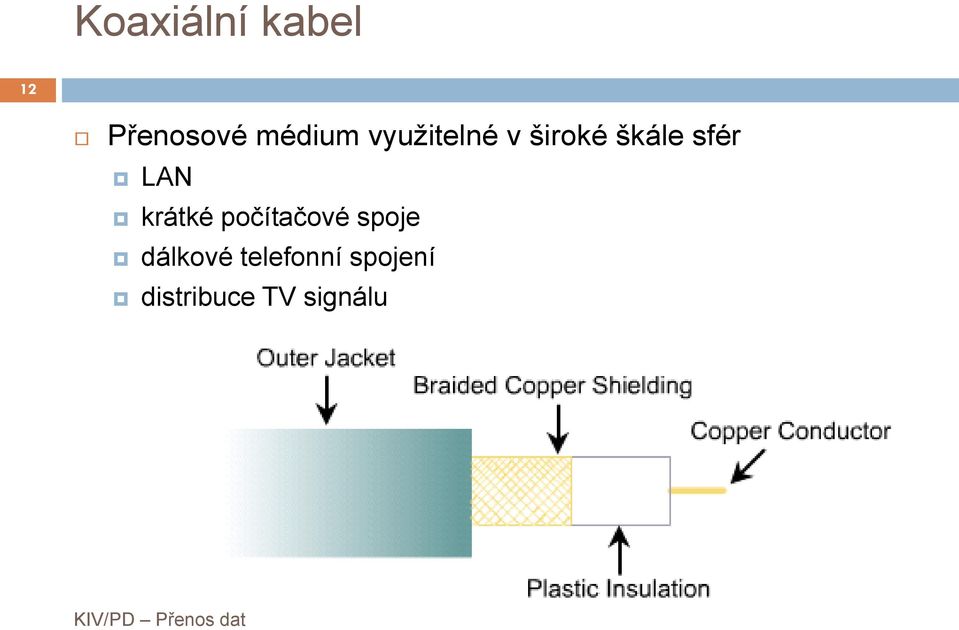 Koaxiální kabel

12

Přenosové médium využitelné v široké škále sfér

LAN

krátké počítačové spoje

dálkové telefonní spojení

distribuce TV signálu

Outer Jacket

Braided Copper Shielding

Copper Conductor

Plastic Insulation

KIV/PD – Přenos dat